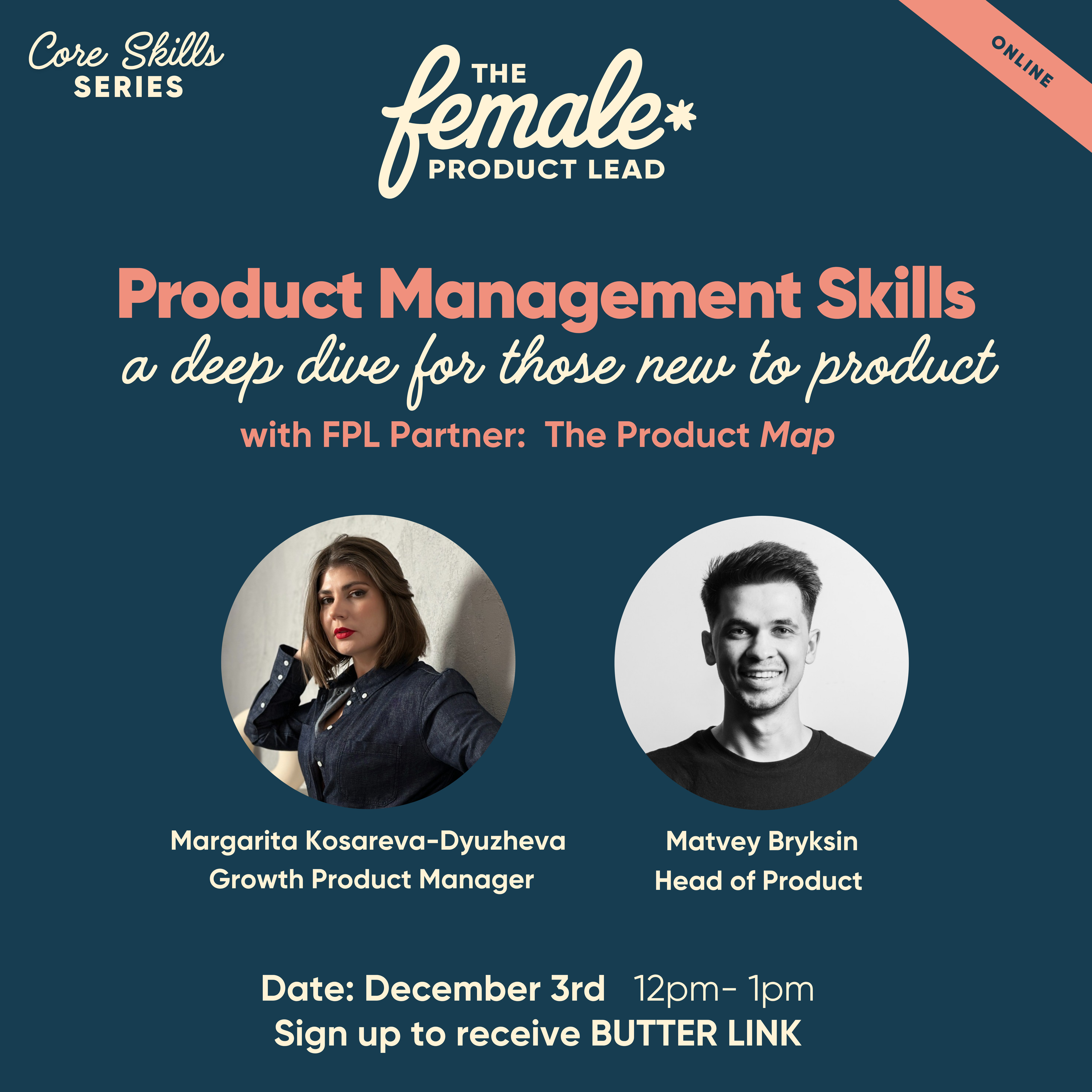 Core Skills
SERIES

THE
female*
PRODUCT LEAD

ONLINE

Product Management Skills
a deep dive for those new to product
with FPL Partner: The Product Map

Margarita Kosareva-Dyuzheva
Growth Product Manager

Matvey Bryksin
Head of Product

Date: December 3rd 12pm- 1pm
Sign up to receive BUTTER LINK